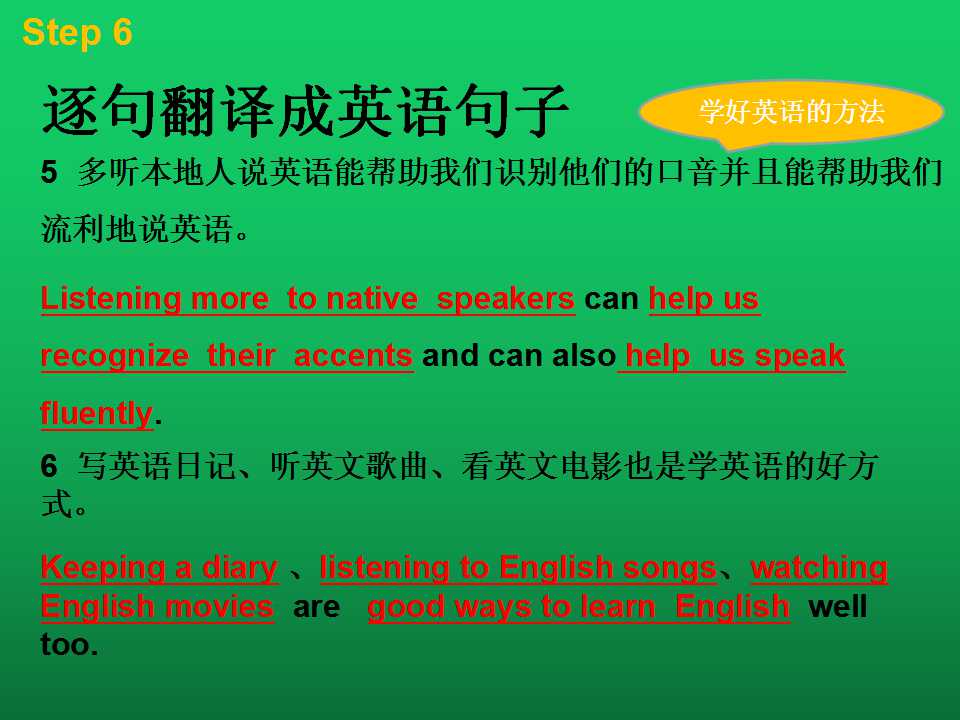 Step 6

逐句翻译成英语句子

学好英语的方法

5 多听本地人说英语能帮助我们识别他们的口音并且能帮助我们流利地说英语。

Listening more to native speakers can help us recognize their accents and can also help us speak fluently.

6 写英语日记、听英文歌曲、看英文电影也是学英语的好方式。

Keeping a diary 、listening to English songs、watching English movies are good ways to learn English well too.